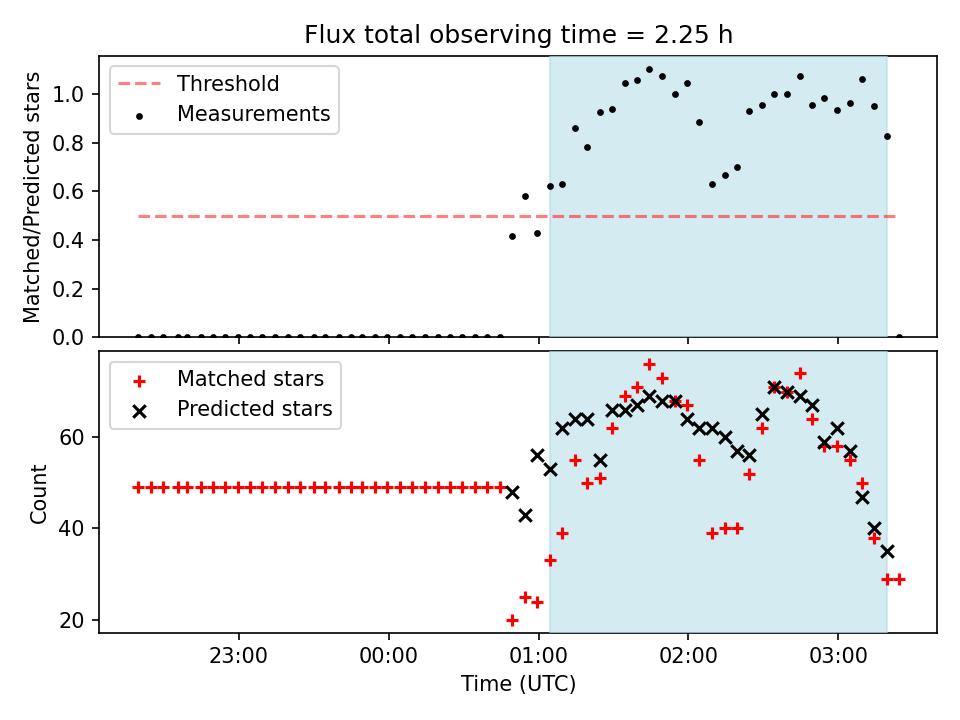 Flux total observing time = 2.25 h

Threshold
Measurements

Matched/Predicted stars

1.0
0.8
0.6
0.4
0.2
0.0

Matched stars
Predicted stars

Count

60
40
20

23:00
00:00
01:00
02:00
03:00

Time (UTC)